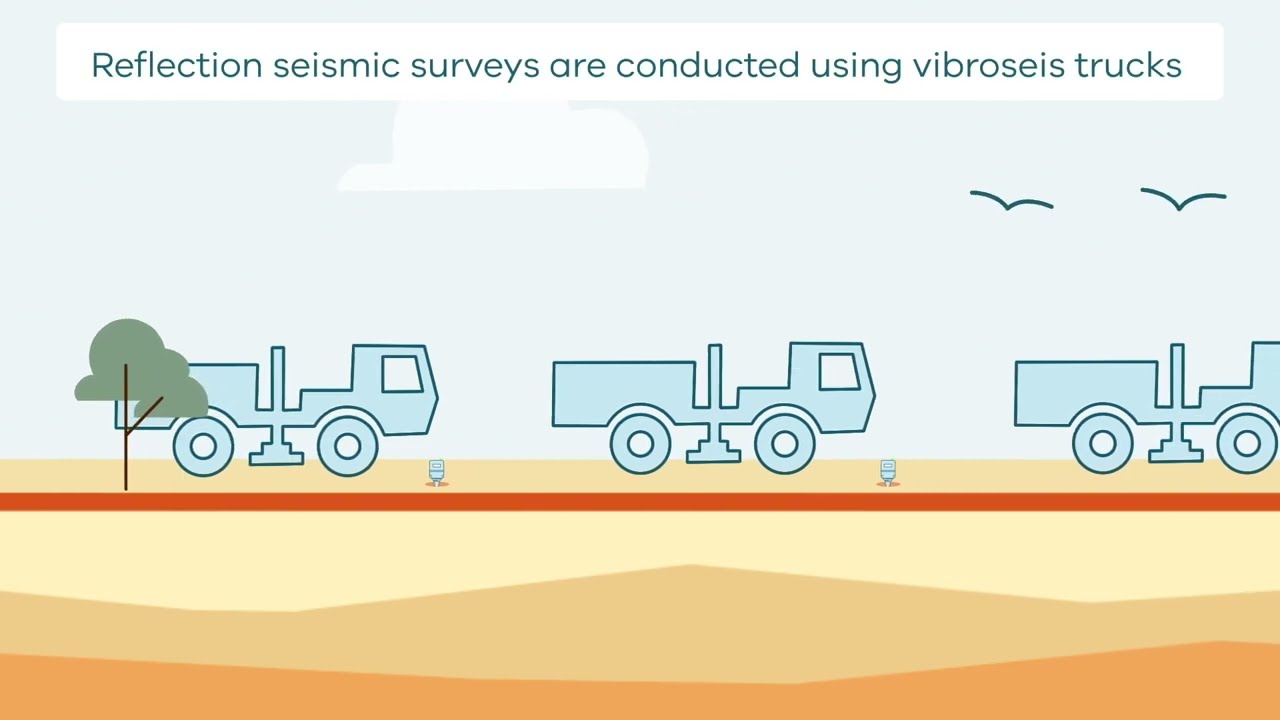 Reflection seismic surveys are conducted using vibroseis trucks